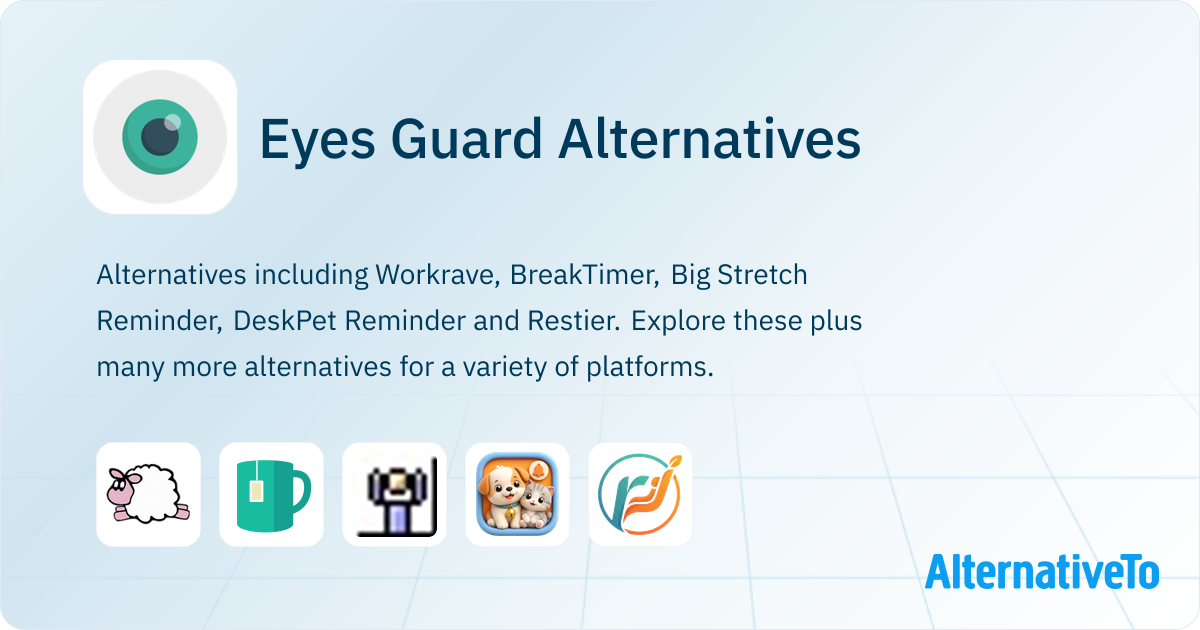 Eyes Guard Alternatives

Alternatives including Workrave, BreakTimer, Big Stretch Reminder, DeskPet Reminder and Restier. Explore these plus many more alternatives for a variety of platforms.

AlternativeTo